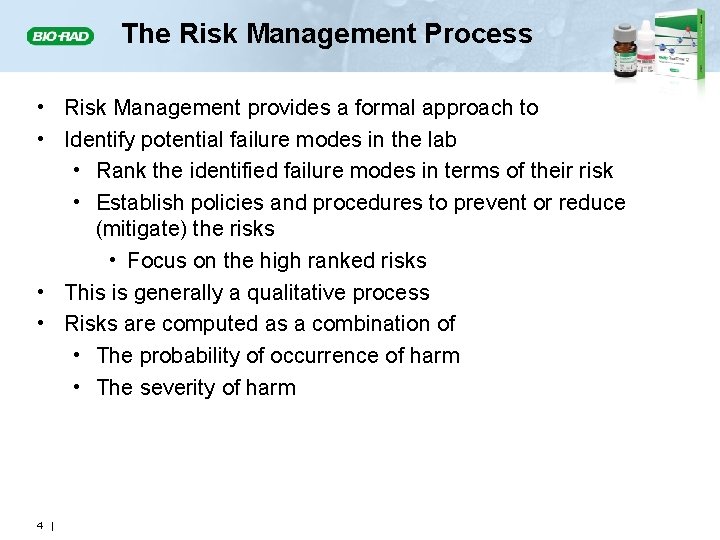 BIO-RAD The Risk Management Process

• Risk Management provides a formal approach to
• Identify potential failure modes in the lab
• Rank the identified failure modes in terms of their risk
• Establish policies and procedures to prevent or reduce (mitigate) the risks
• Focus on the high ranked risks
• This is generally a qualitative process
• Risks are computed as a combination of
• The probability of occurrence of harm
• The severity of harm

4 |